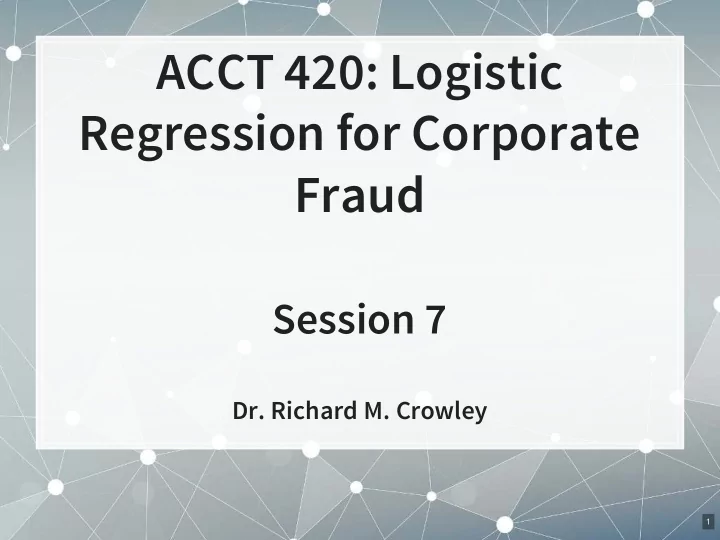 ACCT 420: Logistic Regression for Corporate Fraud

Session 7

Dr. Richard M. Crowley

1